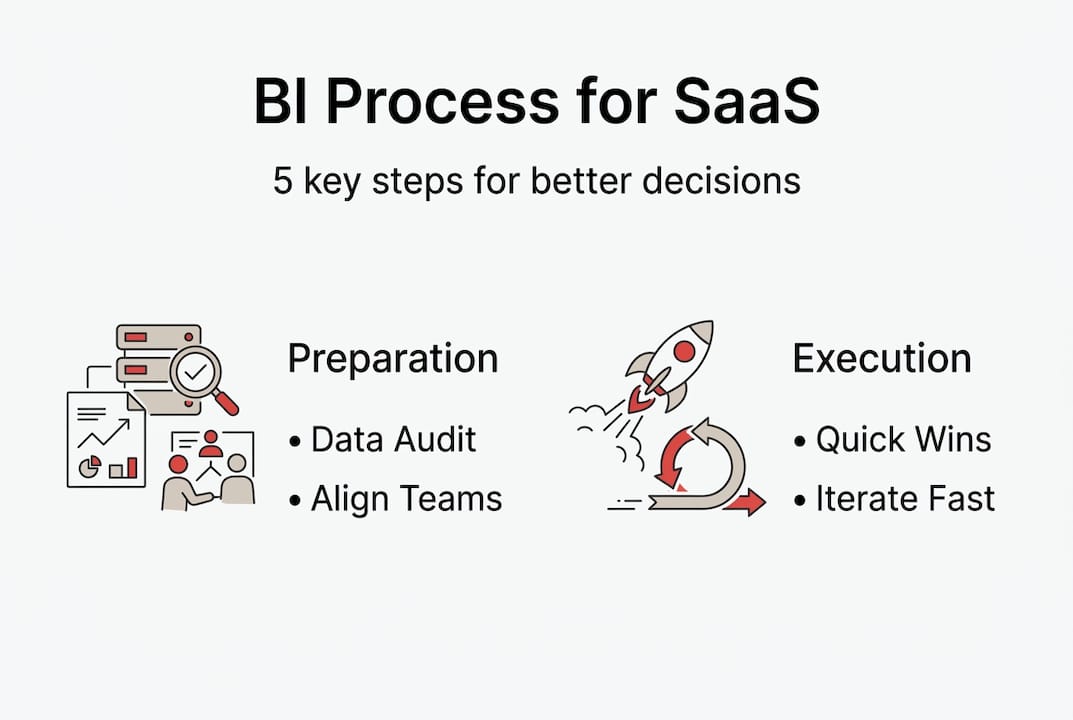 BI Process for SaaS

5 key steps for better decisions

Preparation

• Data Audit
• Align Teams

Execution

• Quick Wins
• Iterate Fast